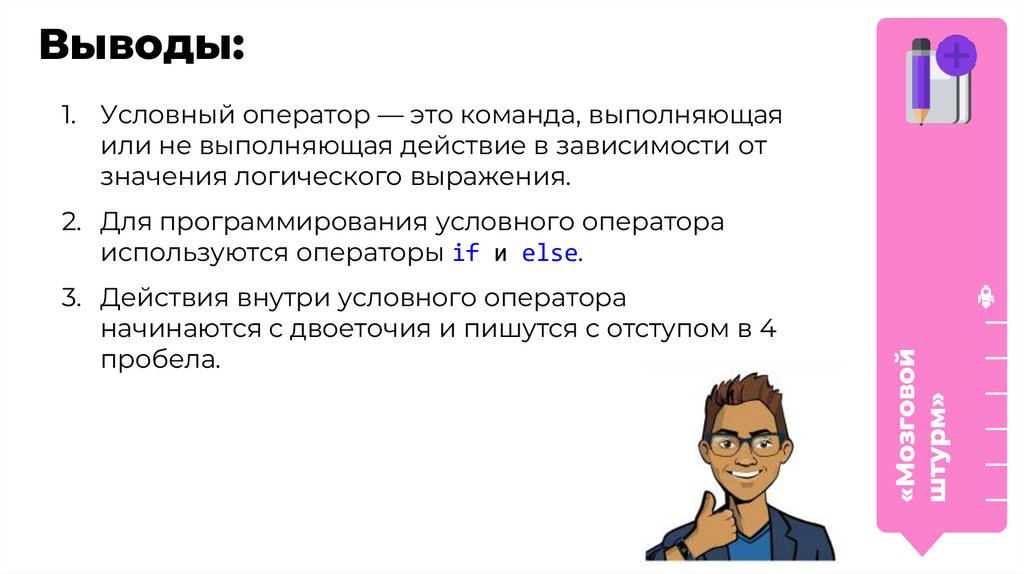 Выводы:

1. Условный оператор — это команда, выполняющая или не выполняющая действие в зависимости от значения логического выражения.

2. Для программирования условного оператора используются операторы if и else.

3. Действия внутри условного оператора начинаются с двоеточия и пишутся с отступом в 4 пробела.

«Мозговой штурм»